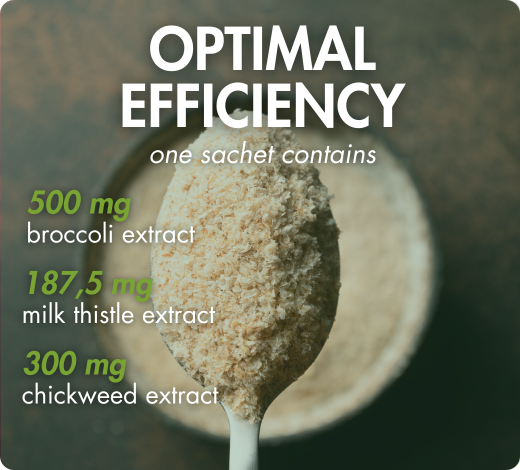 OPTIMAL EFFICIENCY

one sachet contains

500 mg
broccoli extract

187,5 mg
milk thistle extract

300 mg
chickweed extract